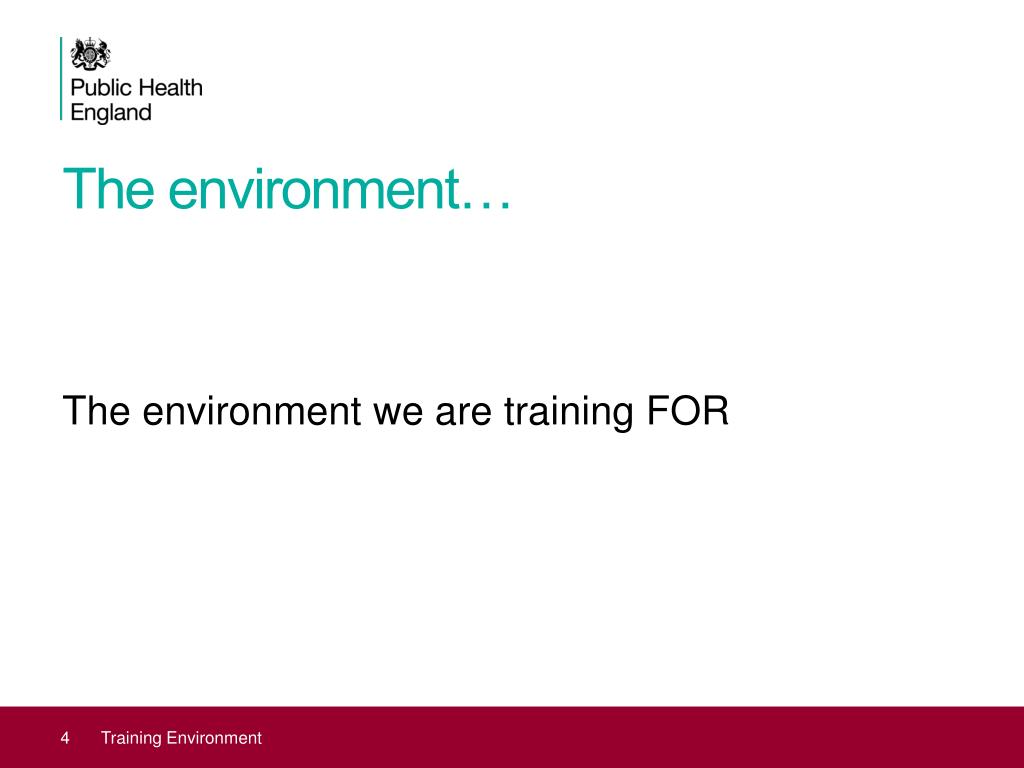 Public Health England

The environment…

The environment we are training FOR

4 Training Environment